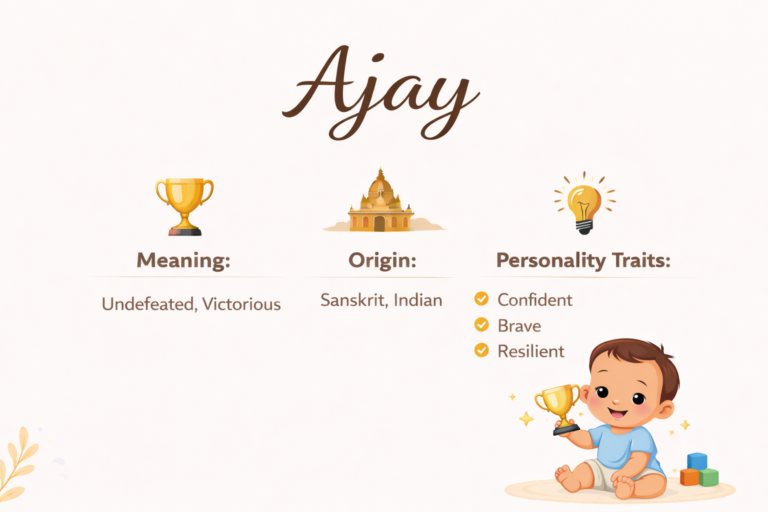 Ajay

Meaning:

Undefeated, Victorious

Origin:

Sanskrit, Indian

Personality Traits:

Confident
Brave
Resilient